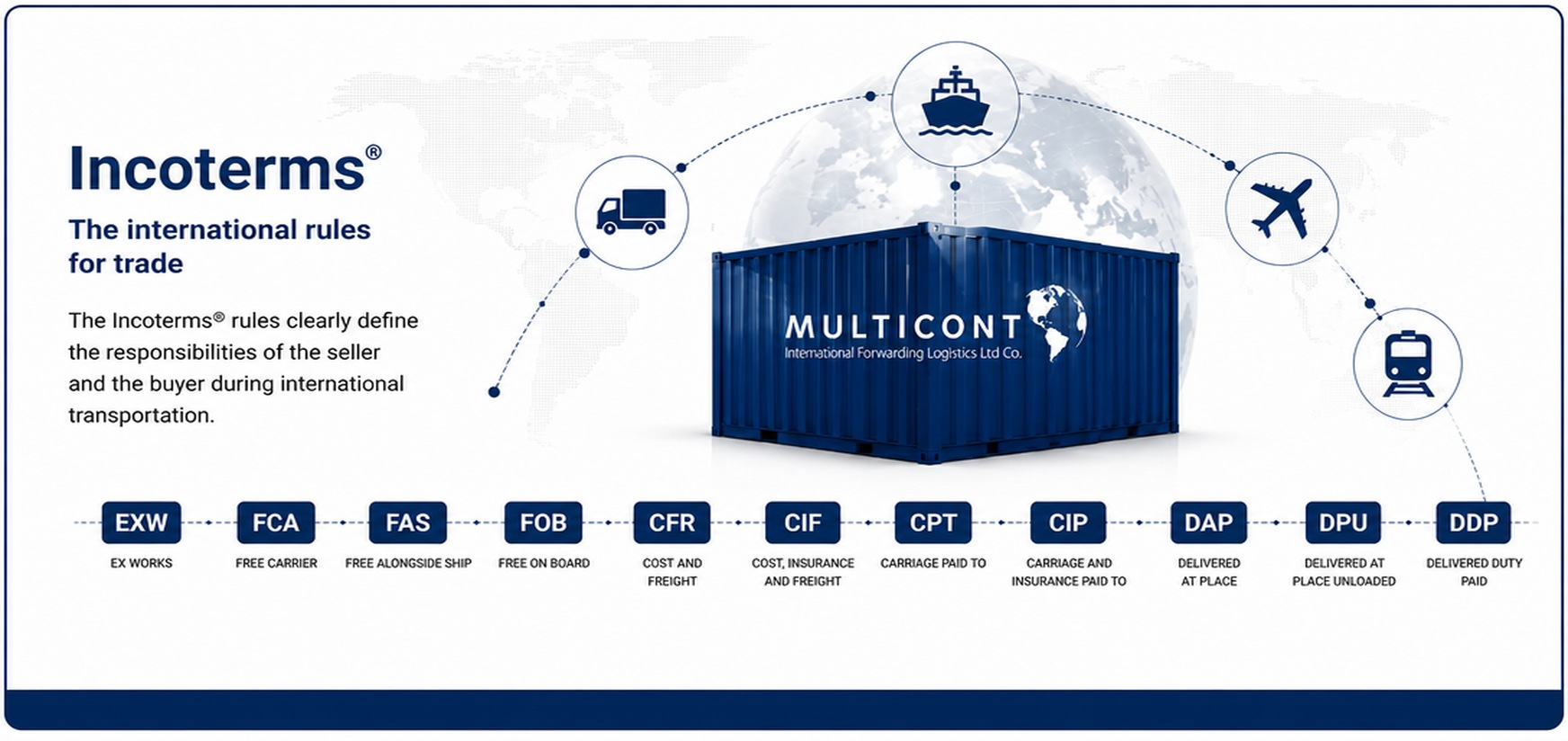 Incoterms®

The international rules for trade

The Incoterms® rules clearly define the responsibilities of the seller and the buyer during international transportation.

MULTICONT
International Forwarding Logistics Ltd Co.

EXW
EX WORKS

FCA
FREE CARRIER

FAS
FREE ALONGSIDE SHIP

FOB
FREE ON BOARD

CFR
COST AND FREIGHT

CIF
COST, INSURANCE AND FREIGHT

CPT
CARRIAGE PAID TO

CIP
CARRIAGE AND INSURANCE PAID TO

DAP
DELIVERED AT PLACE

DPU
DELIVERED AT PLACE UNLOADED

DDP
DELIVERED DUTY PAID